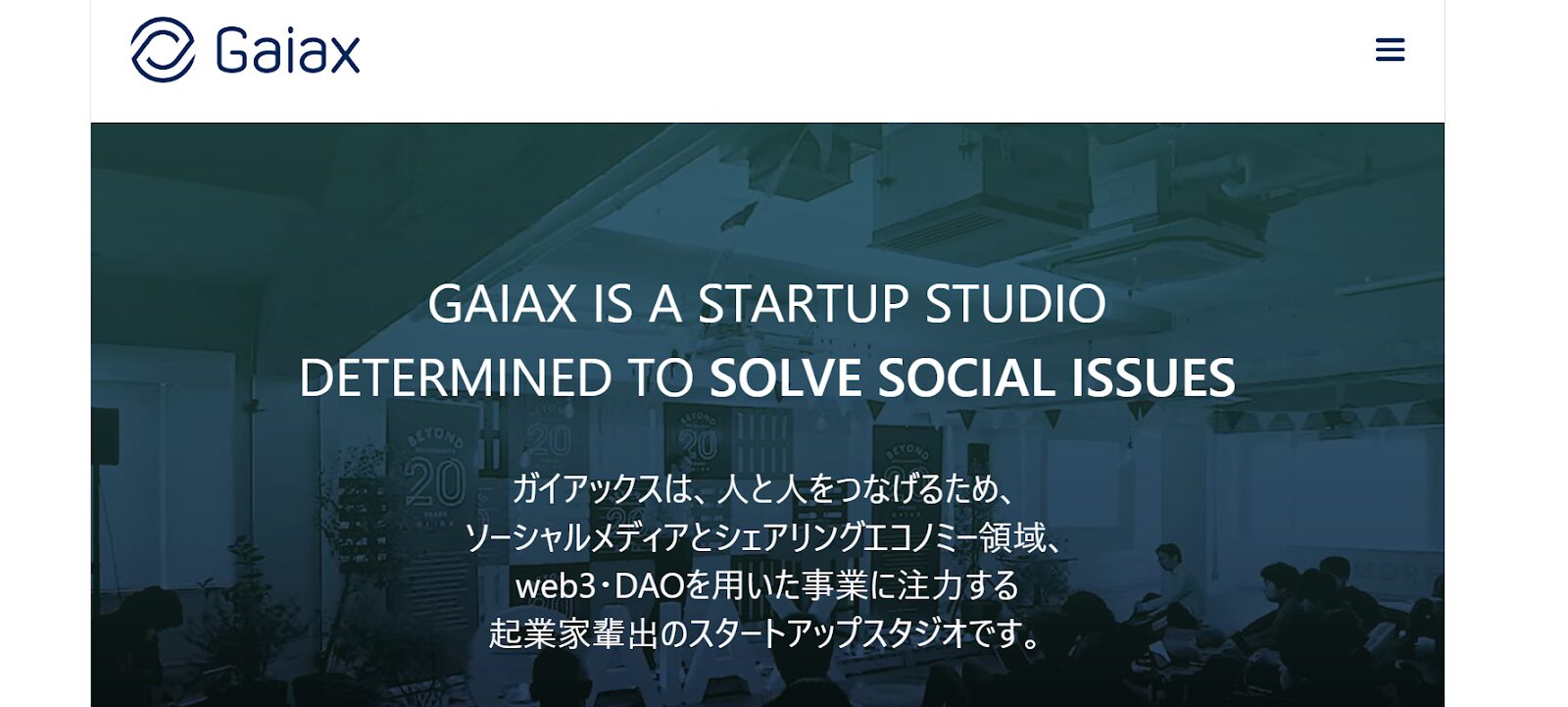 Gaiax

GAIAX IS A STARTUP STUDIO
DETERMINED TO SOLVE SOCIAL ISSUES

ガイアックスは、人と人をつなげるため、
ソーシャルメディアとシェアリングエコノミー領域、
web3・DAOを用いた事業に注力する
起業家輩出のスタートアップスタジオです。